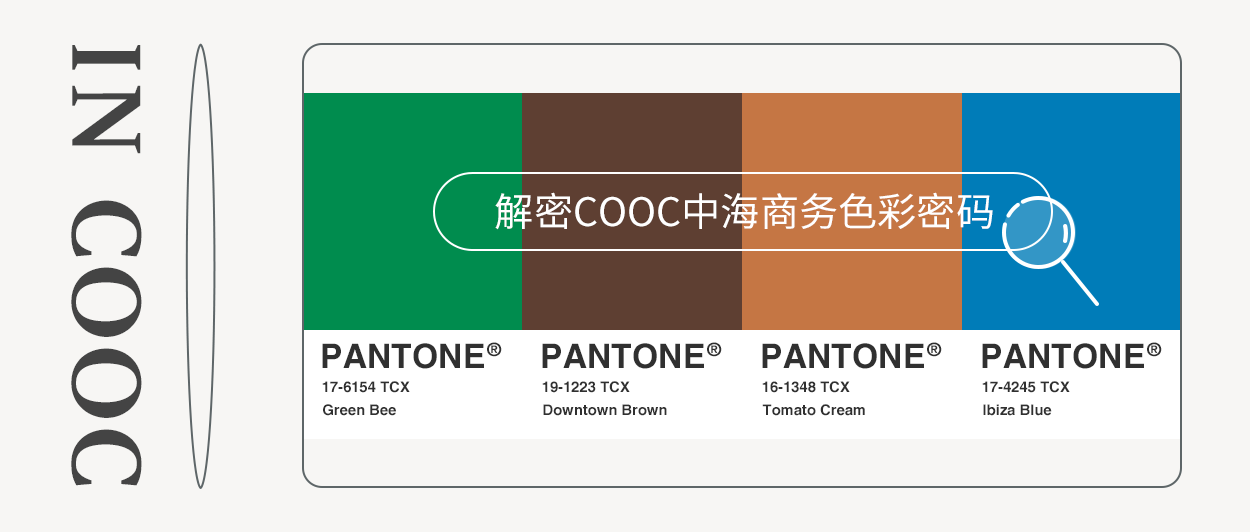 IN COOC

解密COOC中海商务色彩密码

PANTONE®
17-6154 TCX
Green Bee

PANTONE®
19-1223 TCX
Downtown Brown

PANTONE®
16-1348 TCX
Tomato Cream

PANTONE®
17-4245 TCX
Ibiza Blue